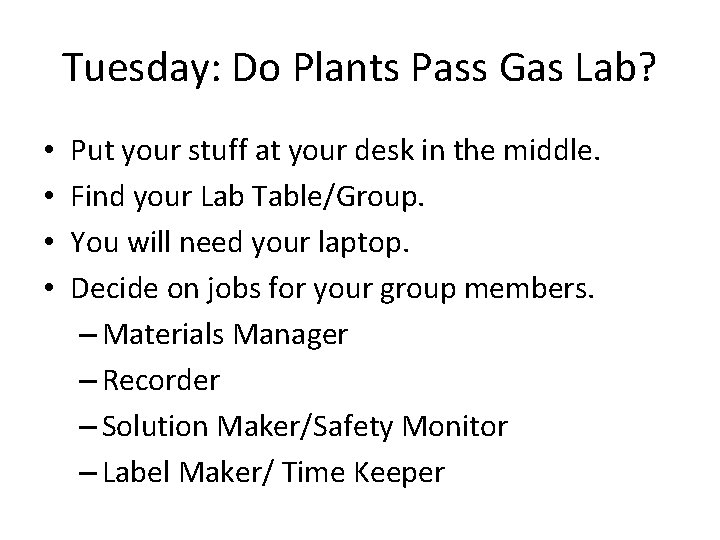 Tuesday: Do Plants Pass Gas Lab?

• Put your stuff at your desk in the middle.
• Find your Lab Table/Group.
• You will need your laptop.
• Decide on jobs for your group members.
– Materials Manager
– Recorder
– Solution Maker/Safety Monitor
– Label Maker/ Time Keeper